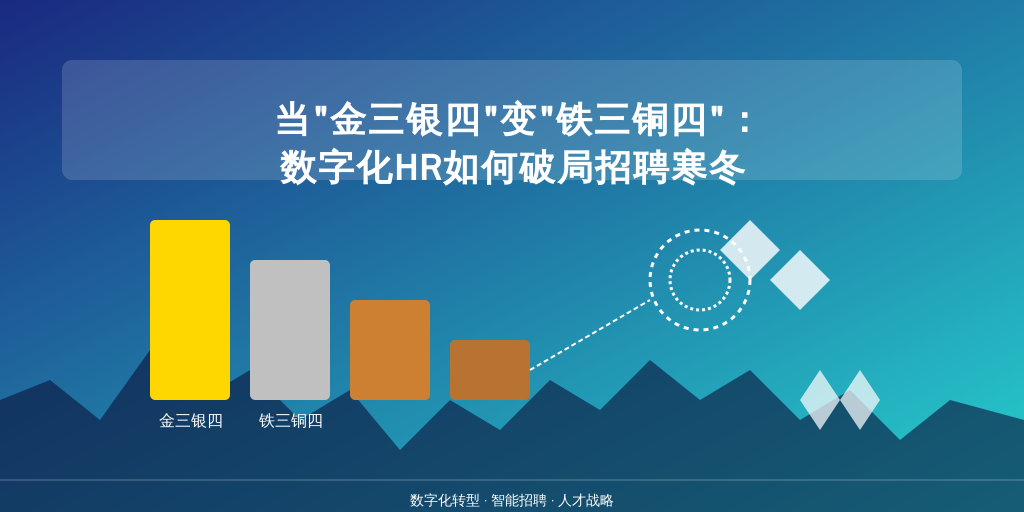 当"金三银四"变"铁三铜四"：
数字化HR如何破局招聘寒冬

金三银四

铁三铜四

数字化转型 · 智能招聘 · 人才战略